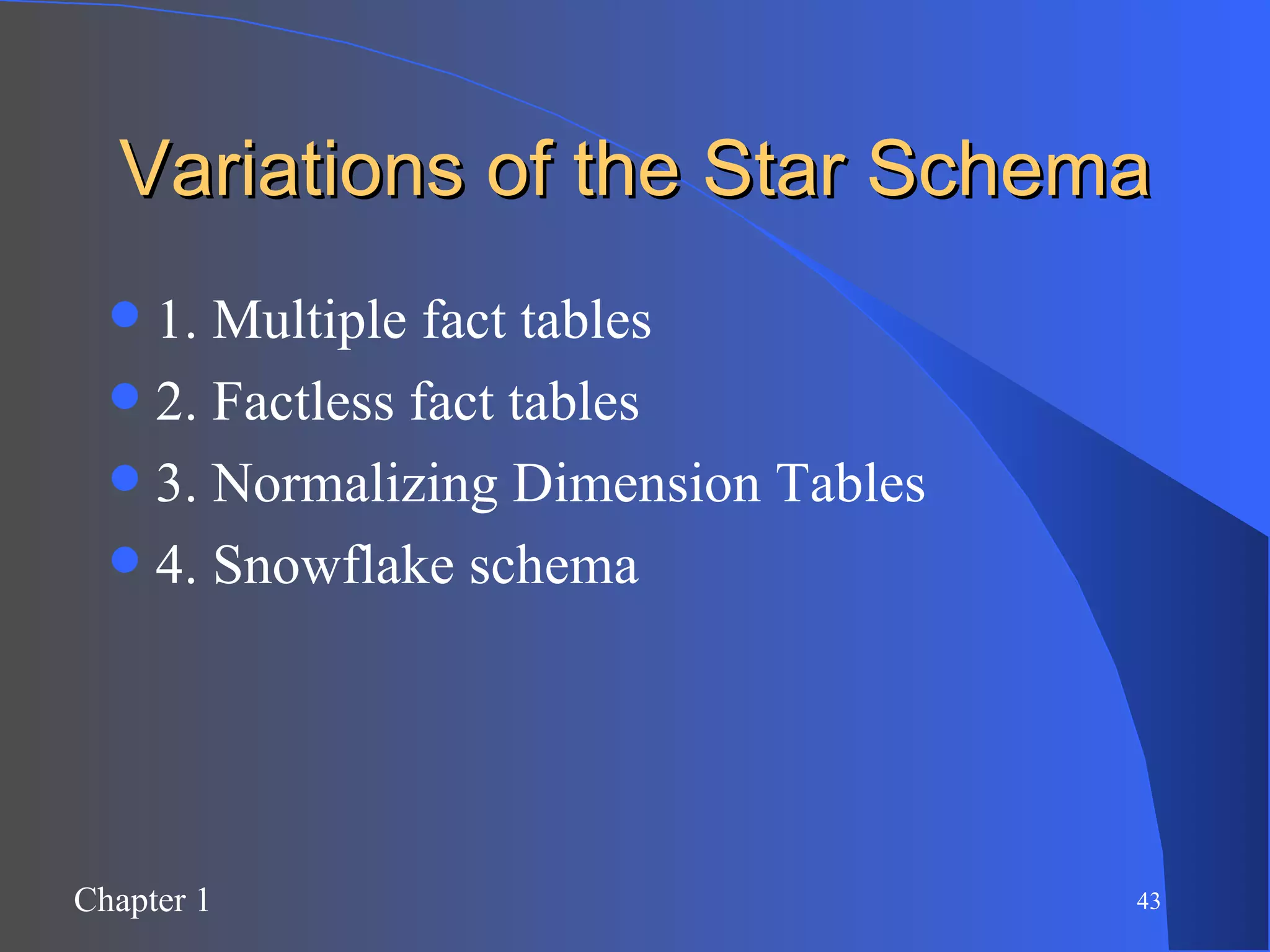 Variations of the Star Schema

- 1. Multiple fact tables
- 2. Factless fact tables
- 3. Normalizing Dimension Tables
- 4. Snowflake schema

Chapter 1

43